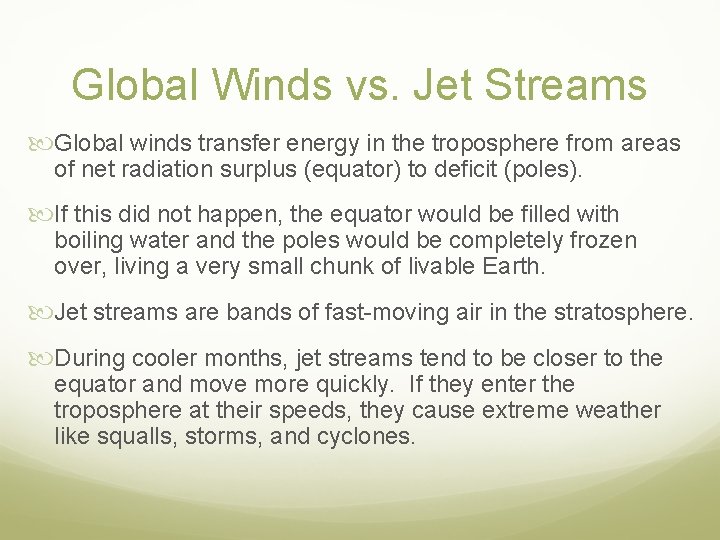 Global Winds vs. Jet Streams

Global winds transfer energy in the troposphere from areas of net radiation surplus (equator) to deficit (poles).

If this did not happen, the equator would be filled with boiling water and the poles would be completely frozen over, living a very small chunk of livable Earth.

Jet streams are bands of fast-moving air in the stratosphere.

During cooler months, jet streams tend to be closer to the equator and move more quickly. If they enter the troposphere at their speeds, they cause extreme weather like squalls, storms, and cyclones.